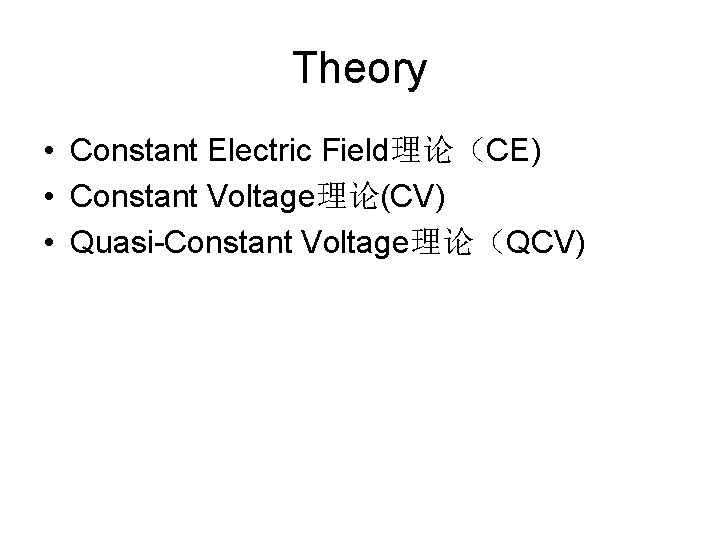 Theory

• Constant Electric Field理论（CE)
• Constant Voltage理论(CV)
• Quasi-Constant Voltage理论（QCV)